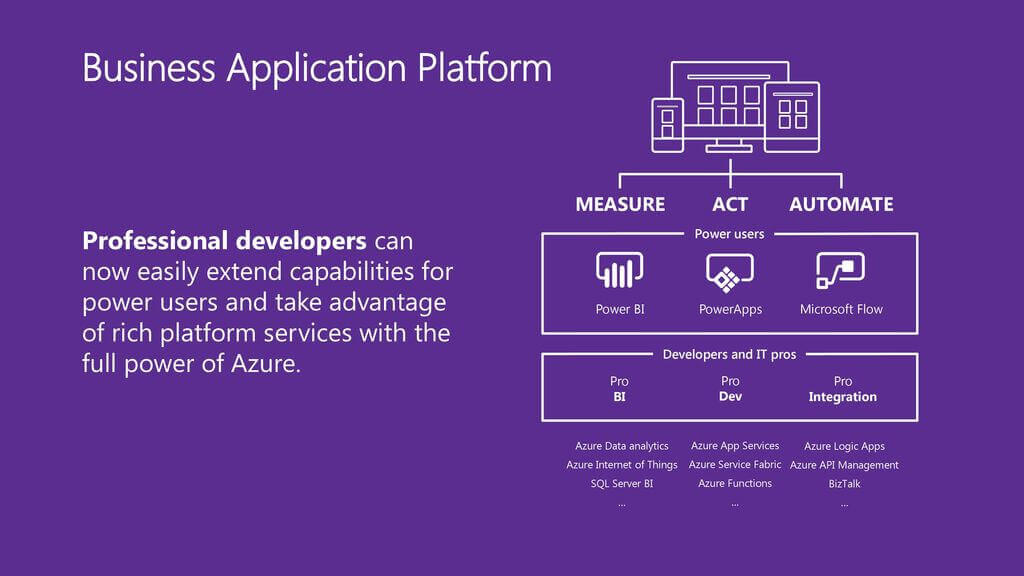 Business Application Platform

Professional developers can now easily extend capabilities for power users and take advantage of rich platform services with the full power of Azure.

MEASURE ACT AUTOMATE

Power users

Power BI PowerApps Microsoft Flow

Developers and IT pros

Pro
BI

Pro
Dev

Pro
Integration

Azure Data analytics
Azure Internet of Things
SQL Server BI
...

Azure App Services
Azure Service Fabric
Azure Functions
...

Azure Logic Apps
Azure API Management
BizTalk
...